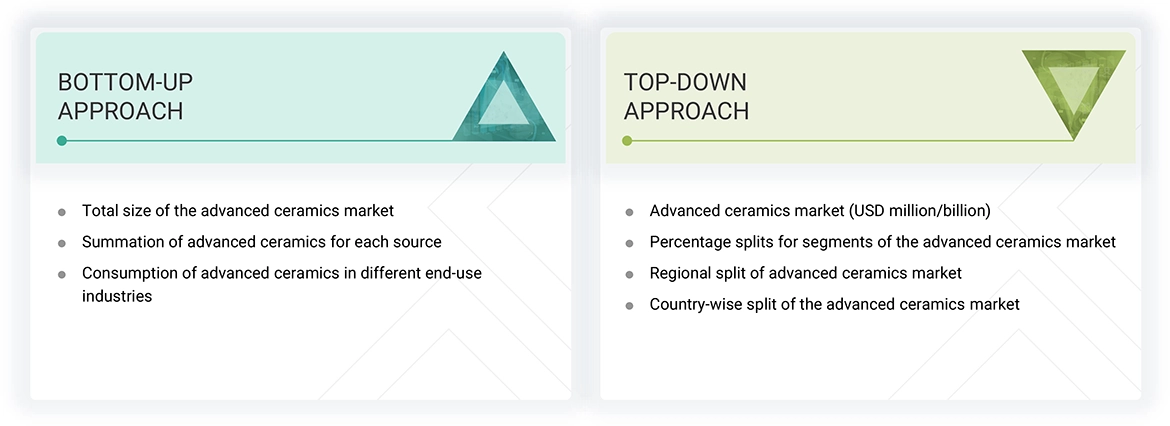 BOTTOM-UP APPROACH

- Total size of the advanced ceramics market
- Summation of advanced ceramics for each source
- Consumption of advanced ceramics in different end-use industries

TOP-DOWN APPROACH

- Advanced ceramics market (USD million/billion)
- Percentage splits for segments of the advanced ceramics market
- Regional split of advanced ceramics market
- Country-wise split of the advanced ceramics market